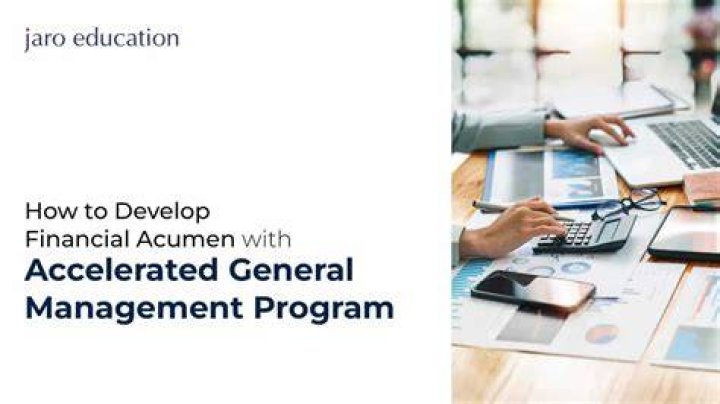 jaro education

How to Develop Financial Acumen with Accelerated General Management Program